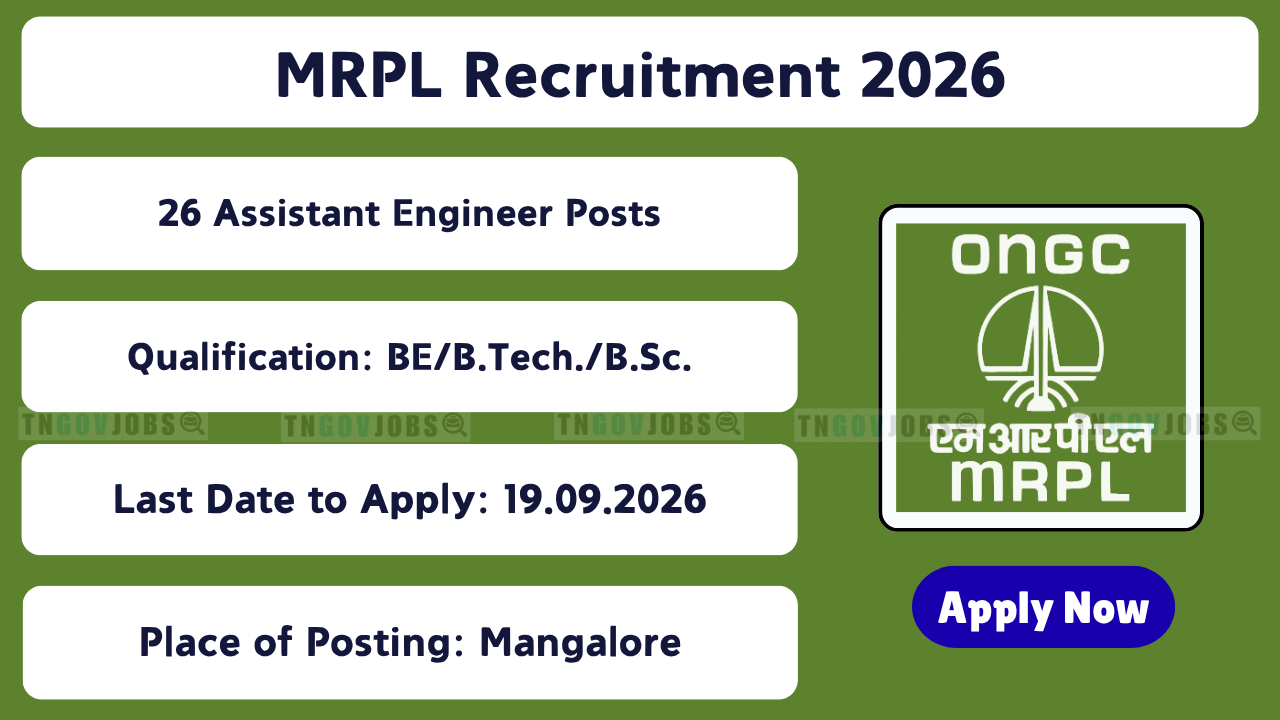 MRPL Recruitment 2026

26 Assistant Engineer Posts

Qualification: BE/B.Tech./B.Sc.

TNGOVJOBS TNGOVJOBS TNGOVJOBS TNGOVJOBS TNGOVJOBS

Last Date to Apply: 19.09.2026

Place of Posting: Mangalore

ONGC

एमआरपीएल
MRPL

Apply Now